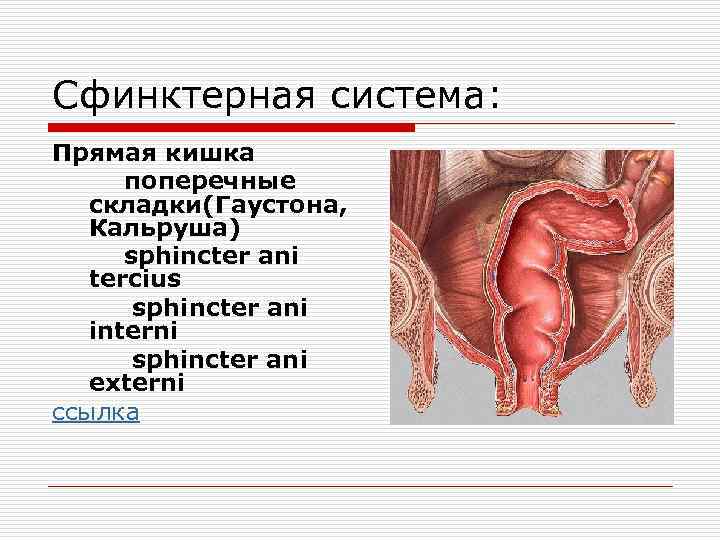 Сфинктерная система:

Прямая кишка

поперечные складки(Гаустона, Кальруша)

sphincter ani tercius

sphincter ani interni

sphincter ani externi

ссылка